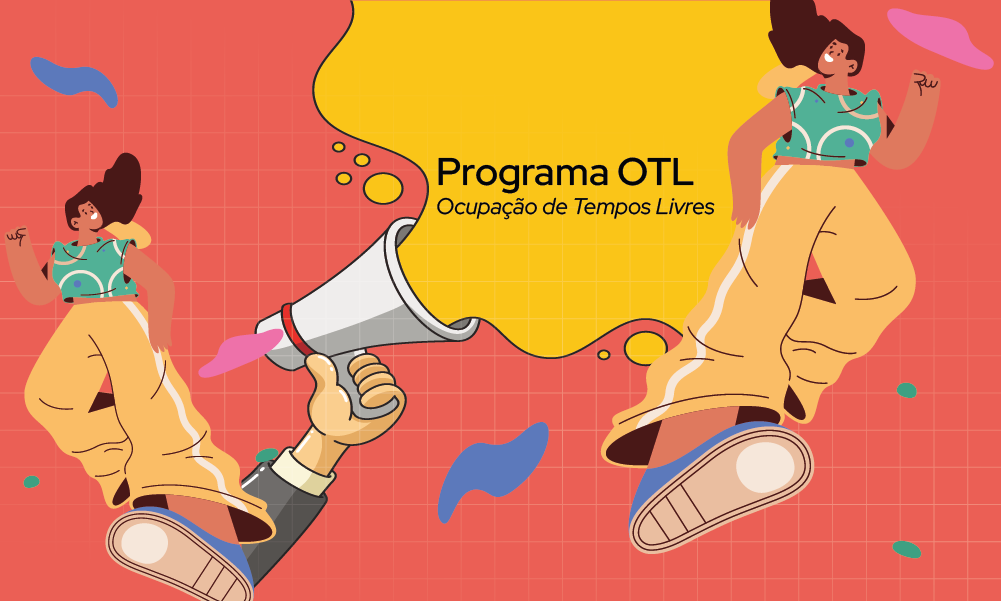 Programa OTL
Ocupação de Tempos Livres